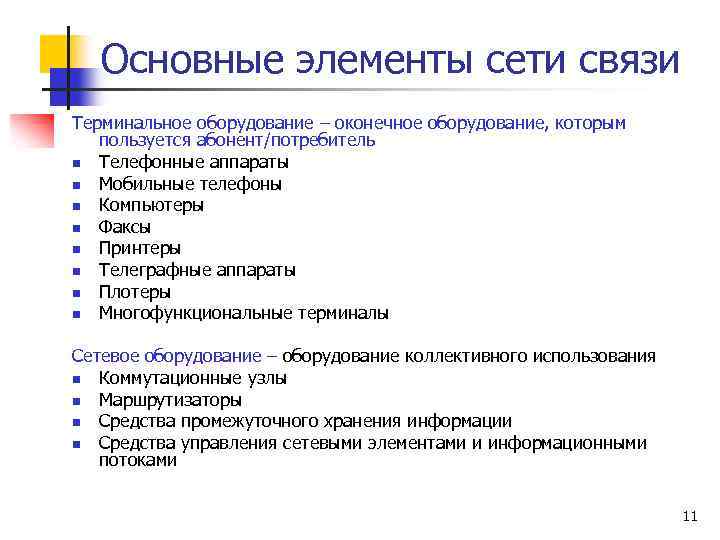 Основные элементы сети связи

Терминальное оборудование – оконечное оборудование, которым пользуется абонент/потребитель

- Телефонные аппараты
- Мобильные телефоны
- Компьютеры
- Факсы
- Принтеры
- Телеграфные аппараты
- Плотеры
- Многофункциональные терминалы

Сетевое оборудование – оборудование коллективного использования

- Коммутационные узлы
- Маршрутизаторы
- Средства промежуточного хранения информации
- Средства управления сетевыми элементами и информационными потоками

11